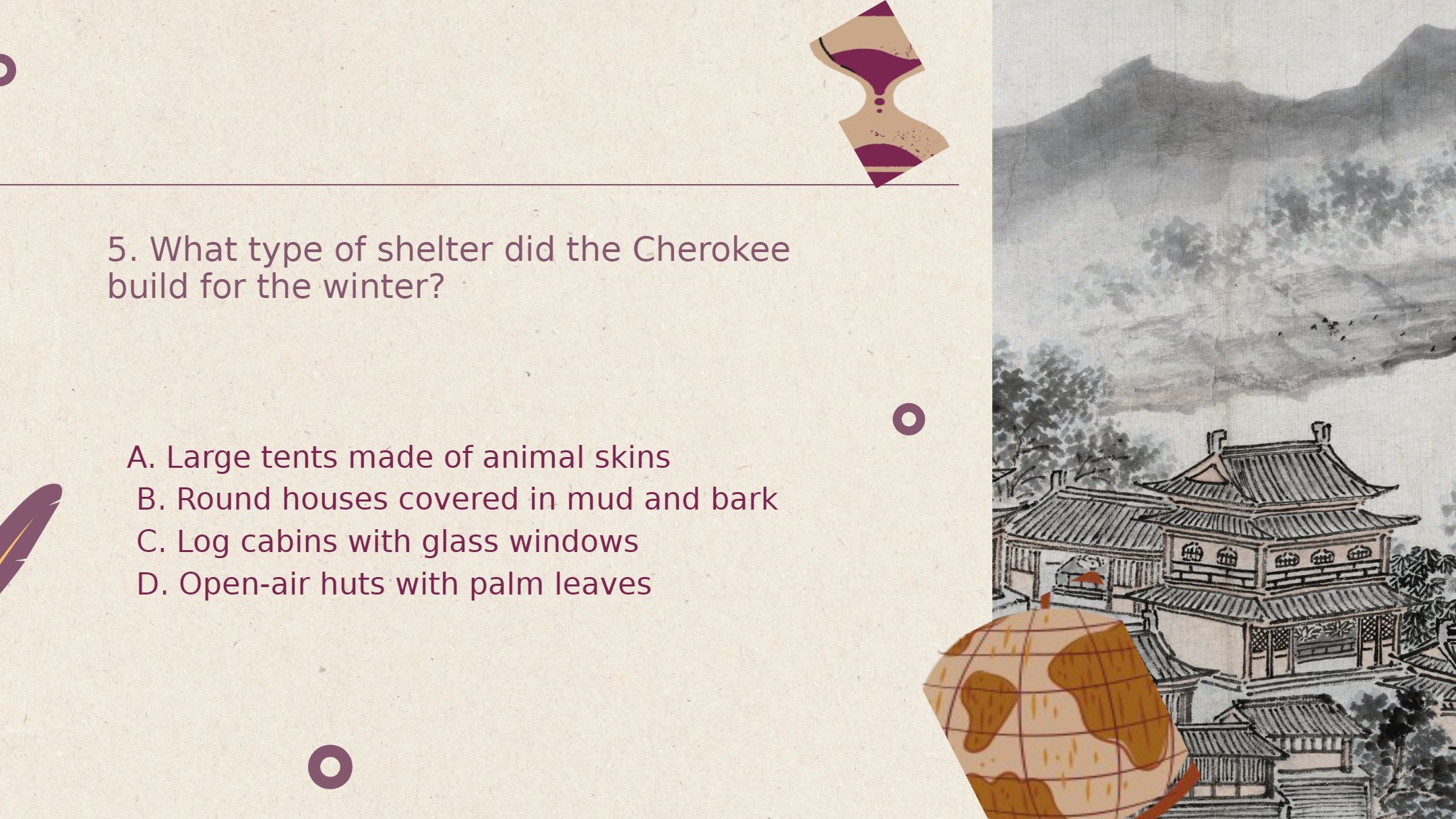 5. What type of shelter did the Cherokee build for the winter?

A. Large tents made of animal skins
B. Round houses covered in mud and bark
C. Log cabins with glass windows
D. Open-air huts with palm leaves